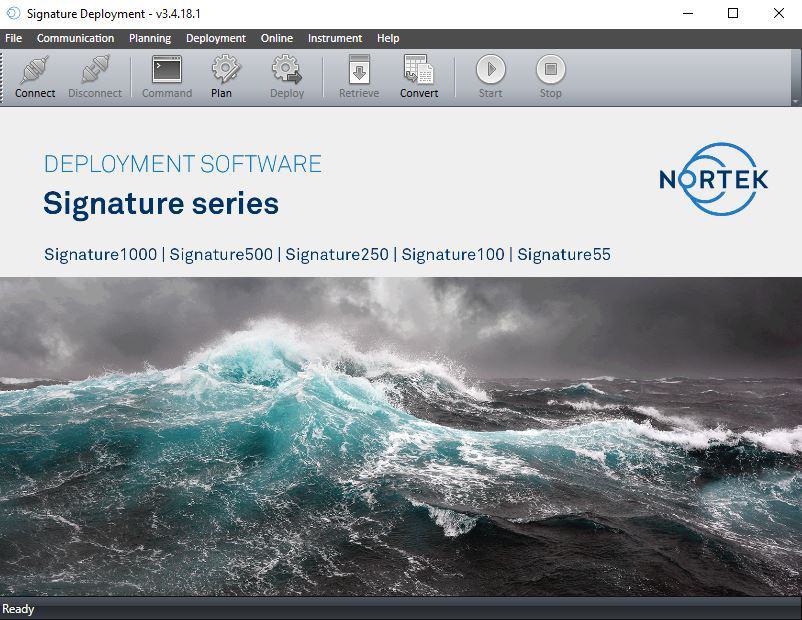 Signature Deployment - v3.4.18.1

File Communication Planning Deployment Online Instrument Help

Connect Disconnect Command Plan Deploy Retrieve Convert Start Stop

DEPLOYMENT SOFTWARE

Signature series

NORTEK

Signature1000 | Signature500 | Signature250 | Signature100 | Signature55

Ready